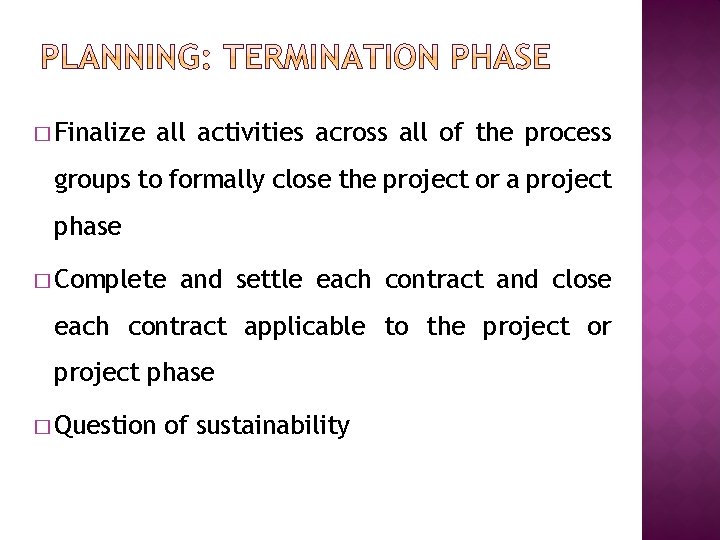 PLANNING: TERMINATION PHASE

□ Finalize all activities across all of the process groups to formally close the project or a project phase

□ Complete and settle each contract and close each contract applicable to the project or project phase

□ Question of sustainability